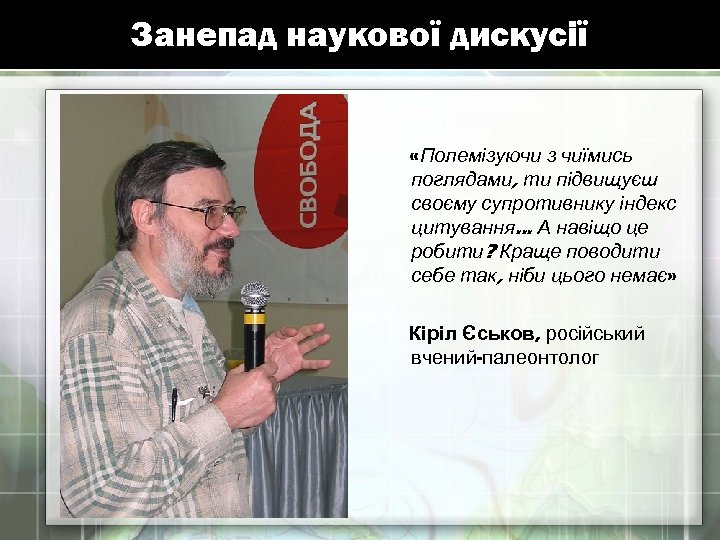 Занепад наукової дискусії

СВОБОДА

«Полемізуючи з чиїмись поглядами, ти підвищуєш своєму супротивнику індекс цитування… А навіщо це робити? Краще поводити себе так, ніби цього немає»

Кіріл Єськов, російський вчений-палеонтолог